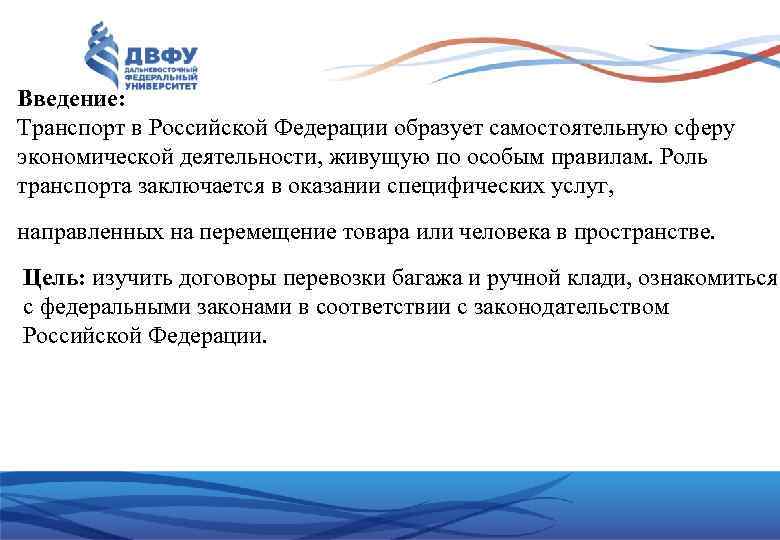 ДВФУ
ДАЛЬНЕВОСТОЧНЫЙ ФЕДЕРАЛЬНЫЙ УНИВЕРСИТЕТ

Введение:
Транспорт в Российской Федерации образует самостоятельную сферу экономической деятельности, живущую по особым правилам. Роль транспорта заключается в оказании специфических услуг,

направленных на перемещение товара или человека в пространстве.

Цель: изучить договоры перевозки багажа и ручной клади, ознакомиться с федеральными законами в соответствии с законодательством Российской Федерации.